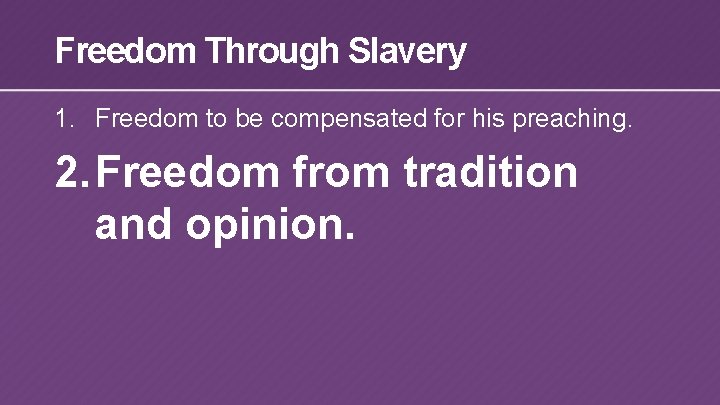 Freedom Through Slavery

1. Freedom to be compensated for his preaching.

2. Freedom from tradition and opinion.